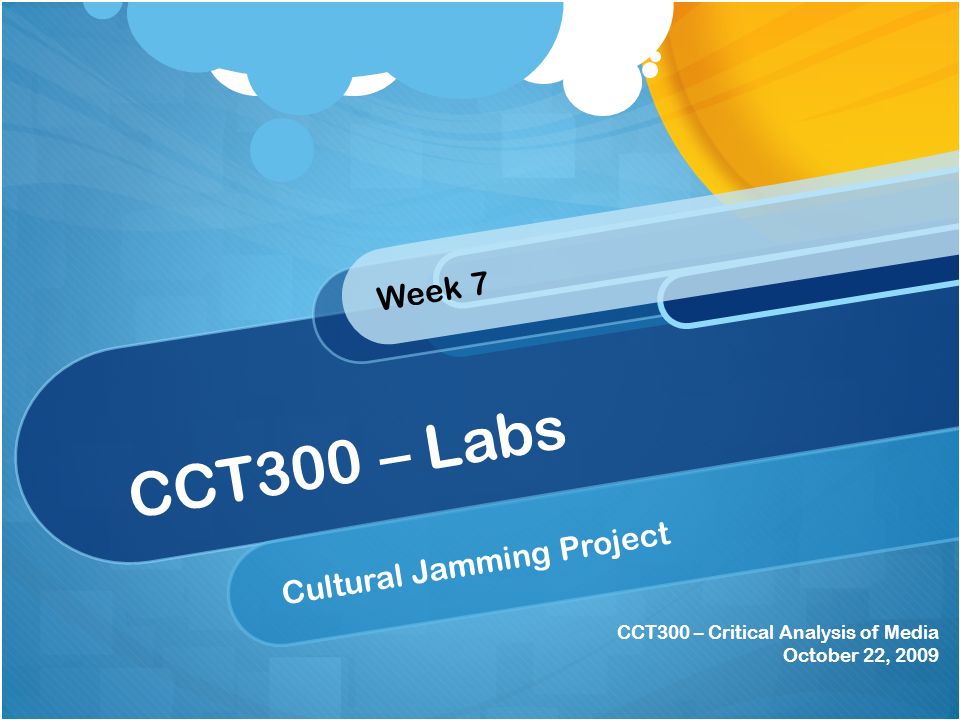 Week 7

CCT300 – Labs

Cultural Jamming Project

CCT300 – Critical Analysis of Media
October 22, 2009